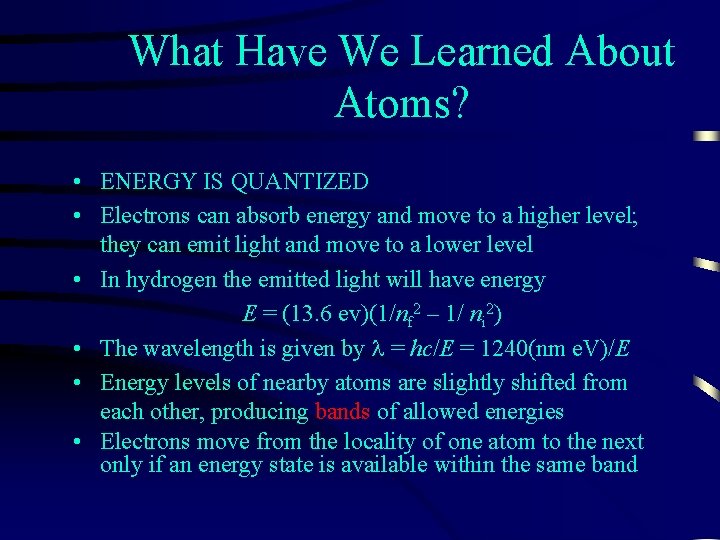 What Have We Learned About Atoms?

• ENERGY IS QUANTIZED
• Electrons can absorb energy and move to a higher level; they can emit light and move to a lower level
• In hydrogen the emitted light will have energy
$E = (13.6 \text{ ev})(1/n_f^2 - 1/n_i^2)$
• The wavelength is given by $\lambda = hc/E = 1240(\text{nm eV})/E$
• Energy levels of nearby atoms are slightly shifted from each other, producing bands of allowed energies
• Electrons move from the locality of one atom to the next only if an energy state is available within the same band